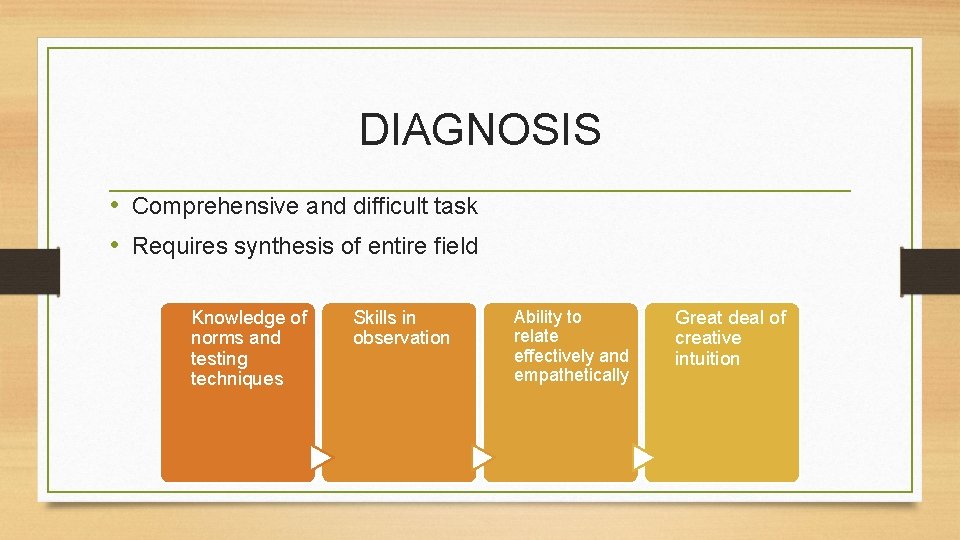 DIAGNOSIS

• Comprehensive and difficult task
• Requires synthesis of entire field

Knowledge of norms and testing techniques

Skills in observation

Ability to relate effectively and empathetically

Great deal of creative intuition